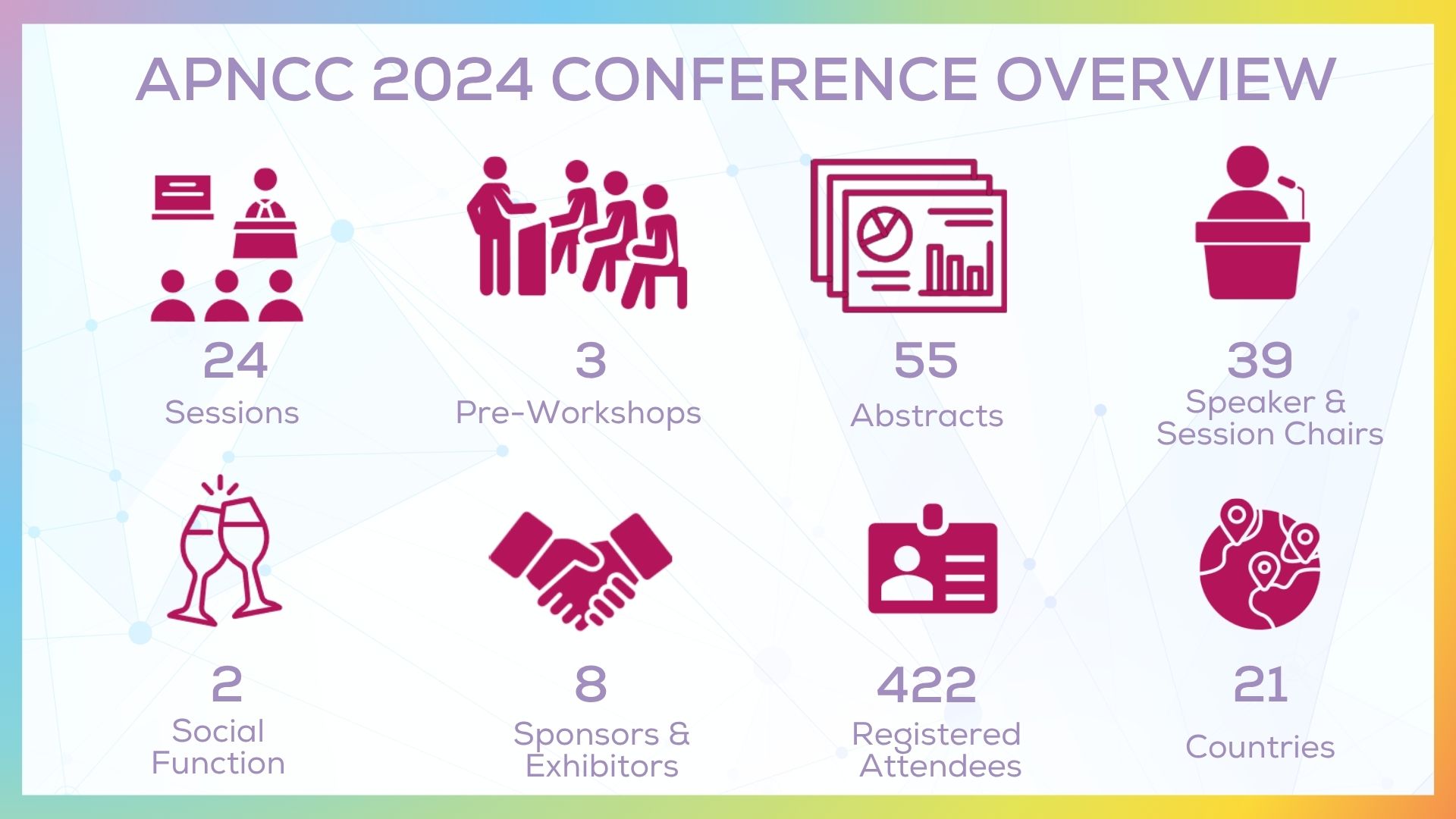 APNCC 2024 CONFERENCE OVERVIEW

24
Sessions

3
Pre-Workshops

55
Abstracts

39
Speaker & Session Chairs

2
Social Function

8
Sponsors & Exhibitors

422
Registered Attendees

21
Countries